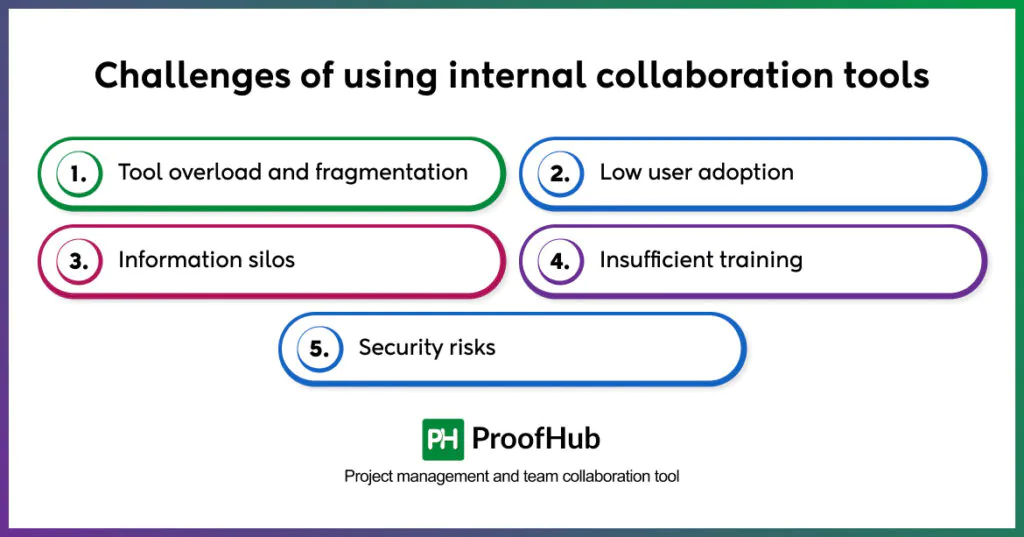 Challenges of using internal collaboration tools

1. Tool overload and fragmentation

2. Low user adoption

3. Information silos

4. Insufficient training

5. Security risks

PH ProofHub

Project management and team collaboration tool